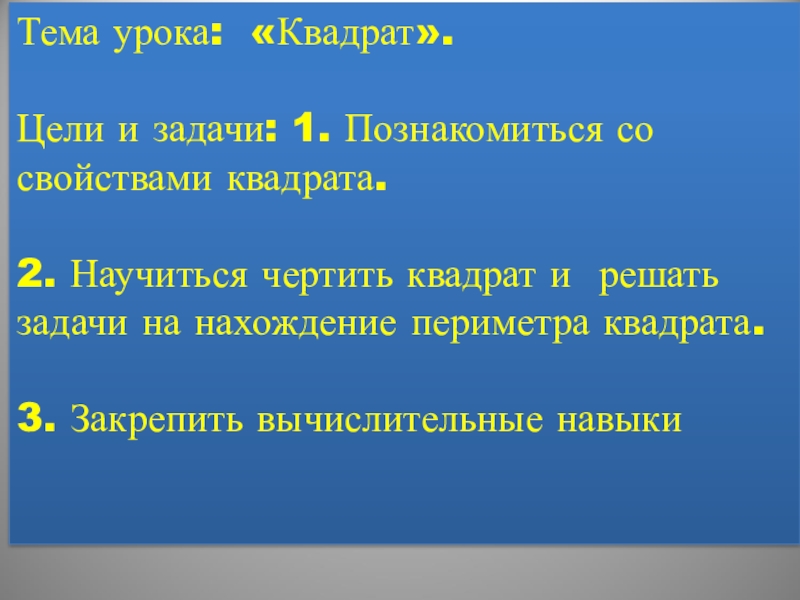 Тема урока: «Квадрат».

Цели и задачи: 1. Познакомиться со свойствами квадрата.

2. Научиться чертить квадрат и решать задачи на нахождение периметра квадрата.

3. Закрепить вычислительные навыки